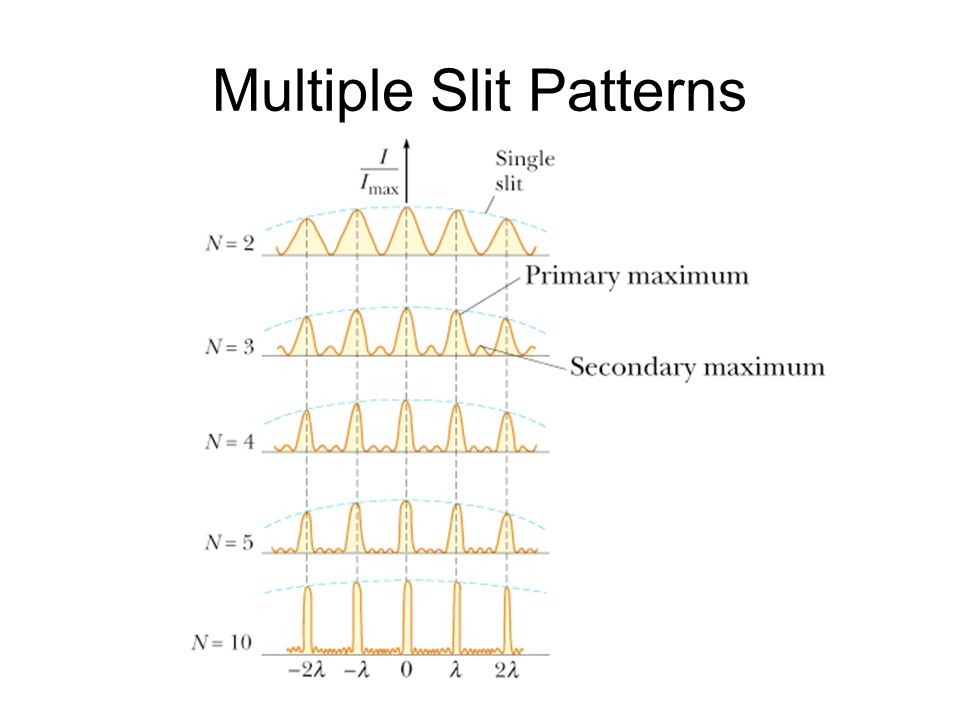 Multiple Slit Patterns

$\frac{I}{I_{max}}$

Single slit

$N = 2$

Primary maximum

$N = 3$

Secondary maximum

$N = 4$

$N = 5$

$N = 10$

$-2\lambda$ $-\lambda$ $0$ $\lambda$ $2\lambda$